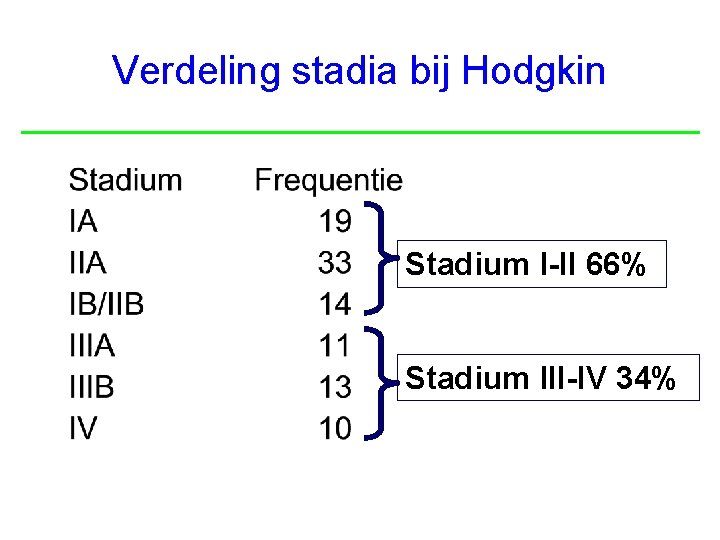 Verdeling stadia bij Hodgkin

| Stadium | Frequentie |
|---|---|
| IA | 19 |
| IIA | 33 |
| IB/IIB | 14 |
| IIIA | 11 |
| IIIB | 13 |
| IV | 10 |

Stadium I-II 66%

Stadium III-IV 34%